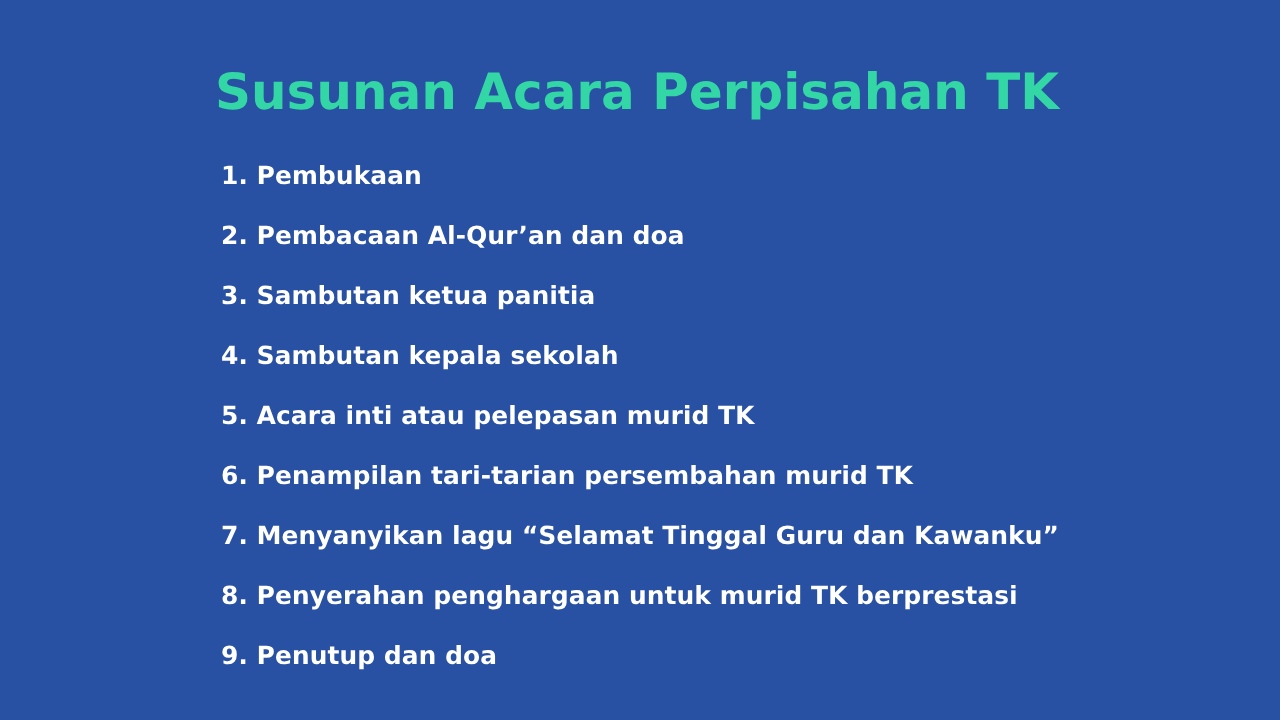 Susunan Acara Perpisahan TK

1. Pembukaan

2. Pembacaan Al-Qur’an dan doa

3. Sambutan ketua panitia

4. Sambutan kepala sekolah

5. Acara inti atau pelepasan murid TK

6. Penampilan tari-tarian persembahan murid TK

7. Menyanyikan lagu “Selamat Tinggal Guru dan Kawanku”

8. Penyerahan penghargaan untuk murid TK berprestasi

9. Penutup dan doa